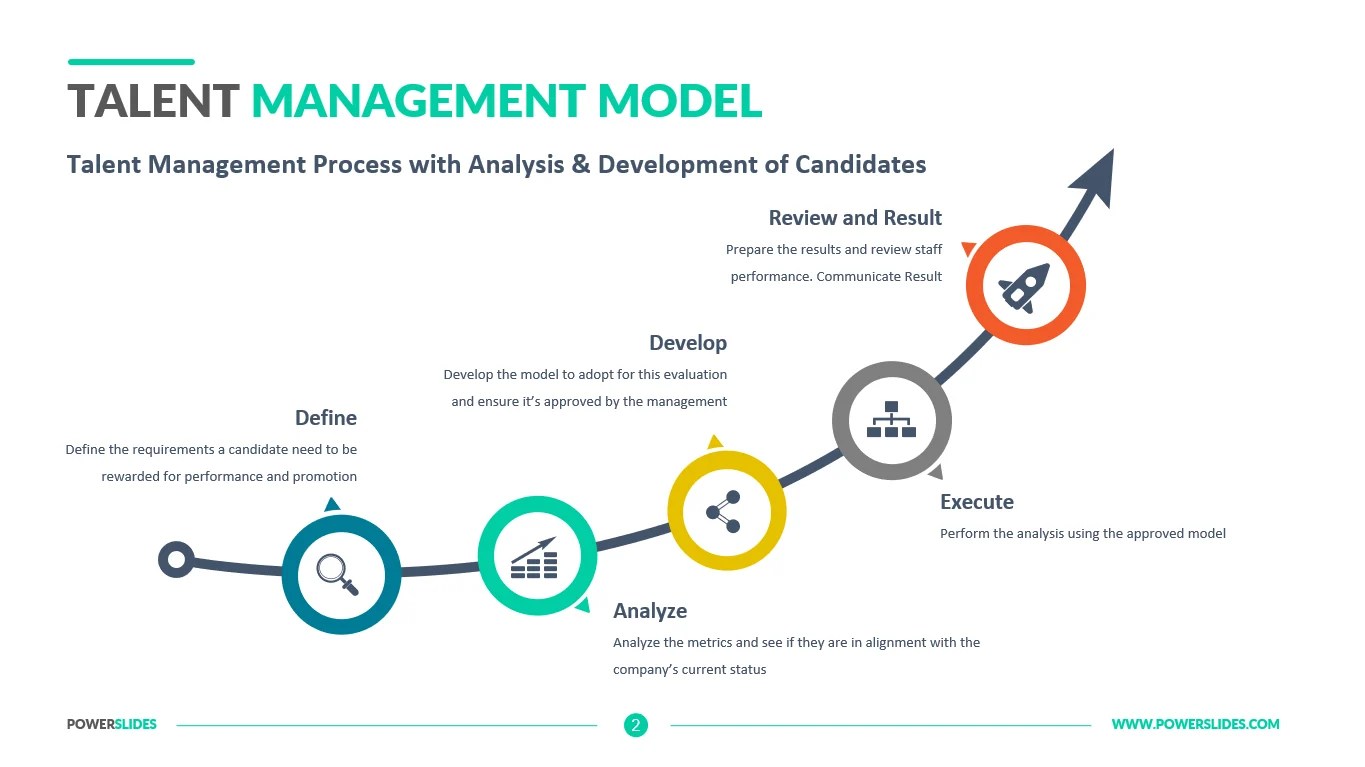 TALENT MANAGEMENT MODEL

Talent Management Process with Analysis & Development of Candidates

Review and Result

Prepare the results and review staff performance. Communicate Result

Develop

Develop the model to adopt for this evaluation and ensure it's approved by the management

Define

Define the requirements a candidate need to be rewarded for performance and promotion

Execute

Perform the analysis using the approved model

Analyze

Analyze the metrics and see if they are in alignment with the company's current status

POWERSLIDES

2

WWW.POWERSLIDES.COM